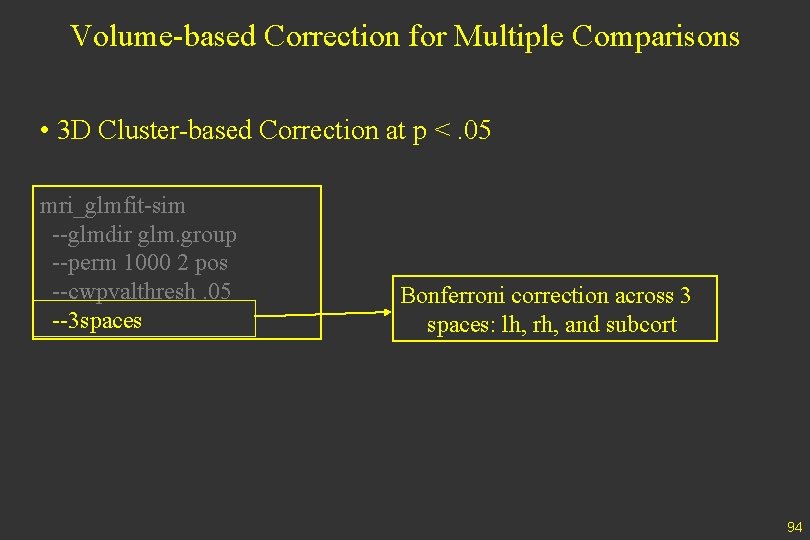 Volume-based Correction for Multiple Comparisons

• 3D Cluster-based Correction at p < .05

mri_glmfit-sim
--glmdir glm.group
--perm 1000 2 pos
--cwpvalthresh .05
--3spaces

Bonferroni correction across 3 spaces: lh, rh, and subcort

94